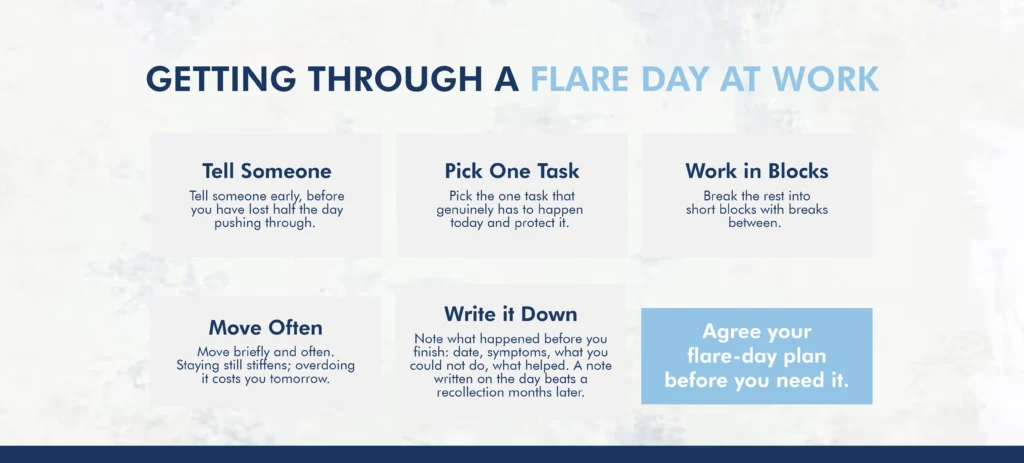 GETTING THROUGH A FLARE DAY AT WORK

Tell Someone
Tell someone early, before you have lost half the day pushing through.

Pick One Task
Pick the one task that genuinely has to happen today and protect it.

Work in Blocks
Break the rest into short blocks with breaks between.

Move Often
Move briefly and often. Staying still stiffens; overdoing it costs you tomorrow.

Write it Down
Note what happened before you finish: date, symptoms, what you could not do, what helped. A note written on the day beats a recollection months later.

Agree your flare-day plan before you need it.